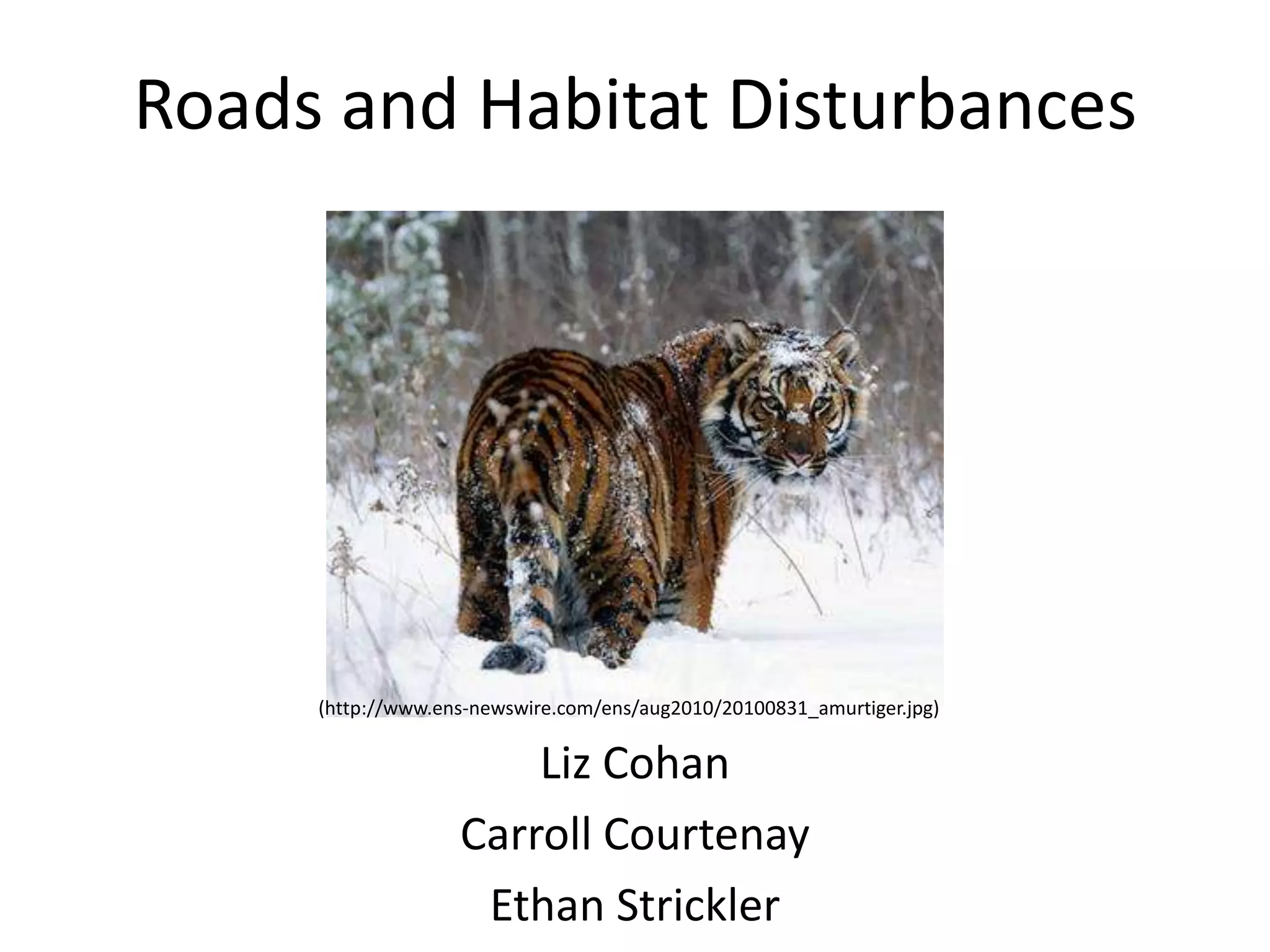 Roads and Habitat Disturbances

(http://www.ens-newswire.com/ens/aug2010/20100831_amurtiger.jpg)

Liz Cohan

Carroll Courtenay

Ethan Strickler